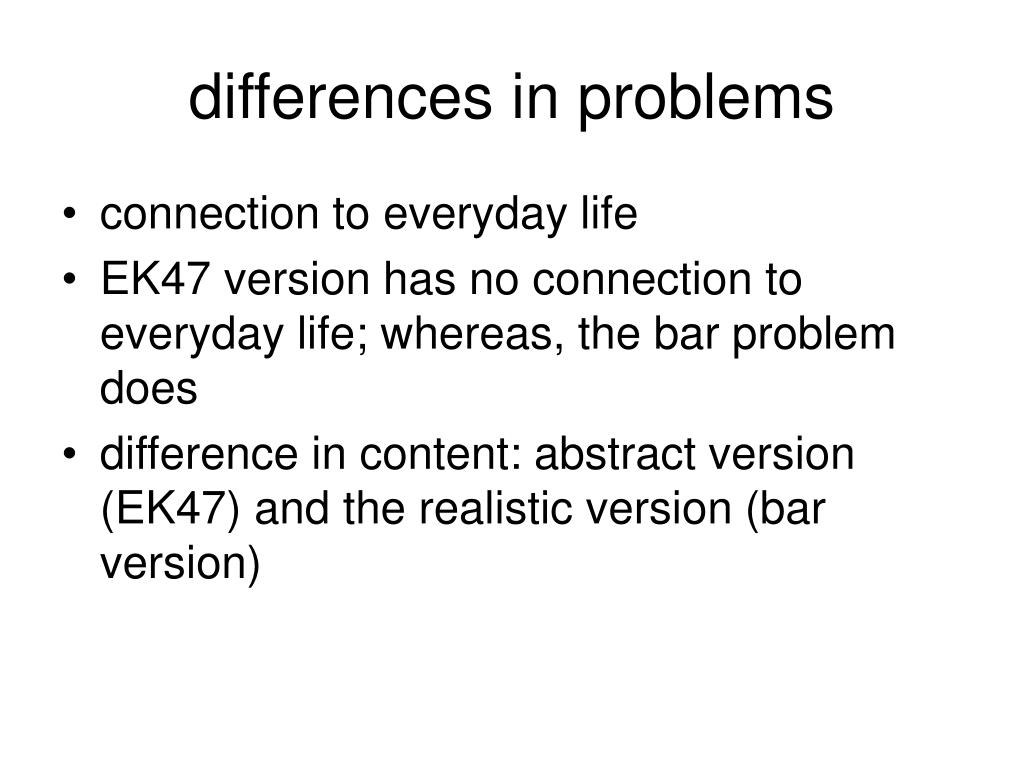 differences in problems

• connection to everyday life
• EK47 version has no connection to everyday life; whereas, the bar problem does
• difference in content: abstract version (EK47) and the realistic version (bar version)